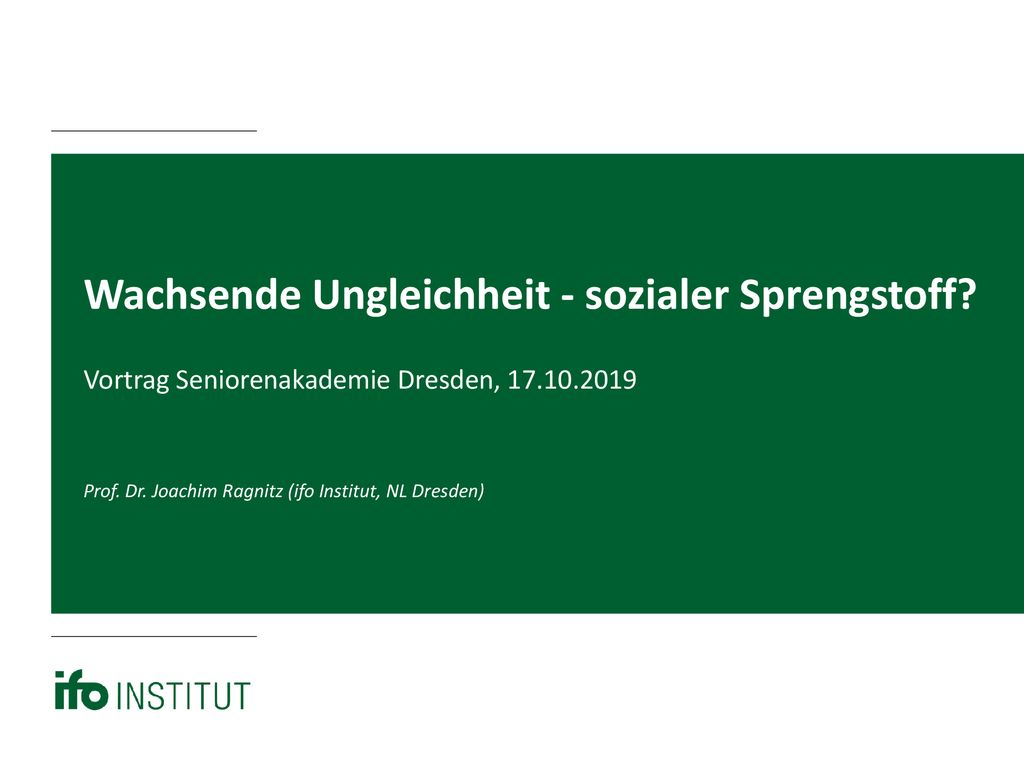 Wachsende Ungleichheit - sozialer Sprengstoff?

Vortrag Seniorenakademie Dresden, 17.10.2019

Prof. Dr. Joachim Ragnitz (ifo Institut, NL Dresden)

ifo INSTITUT